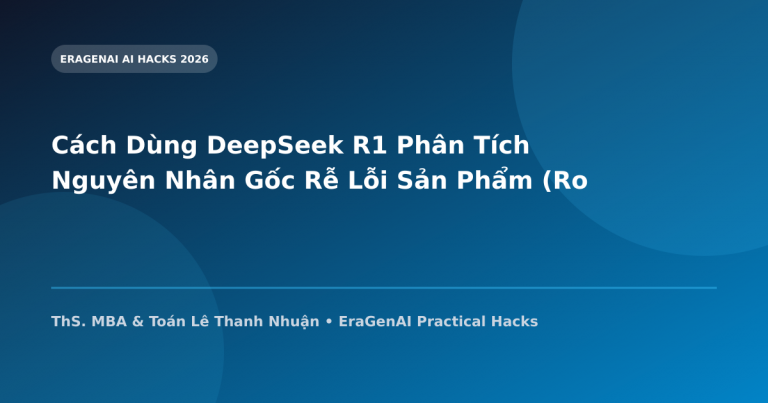 ERAGENAI AI HACKS 2026

Cách Dùng DeepSeek R1 Phân Tích Nguyên Nhân Gốc Rễ Lỗi Sản Phẩm (Ro

ThS. MBA & Toán Lê Thanh Nhuận • EraGenAI Practical Hacks